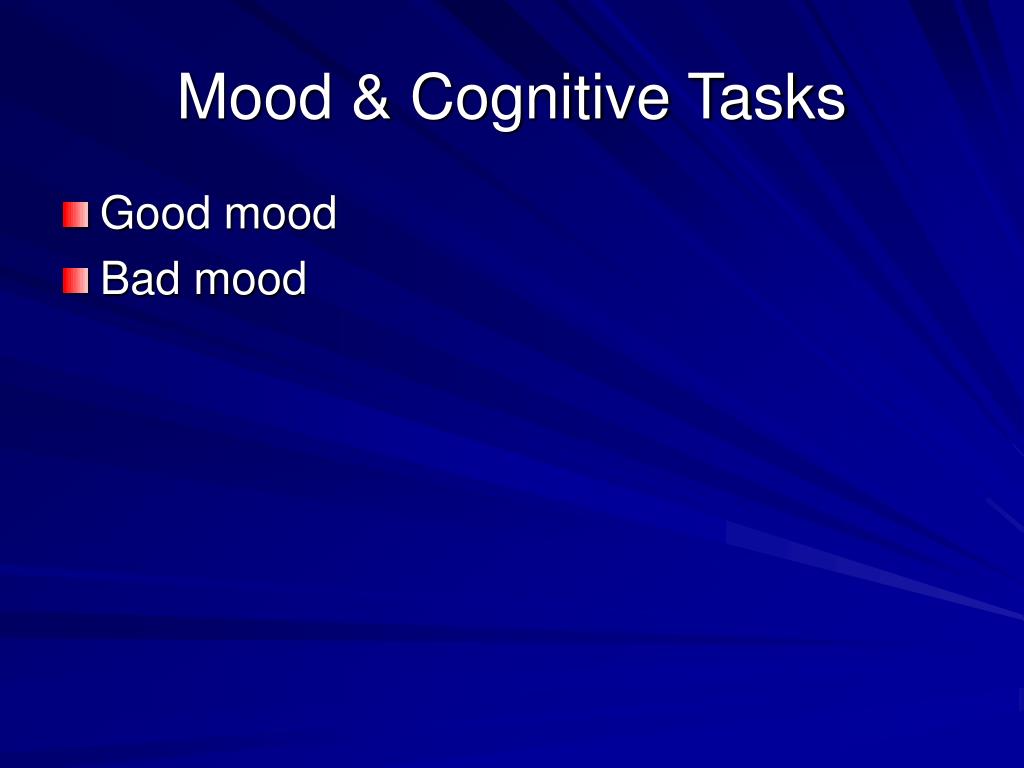 Mood & Cognitive Tasks

Good mood
Bad mood